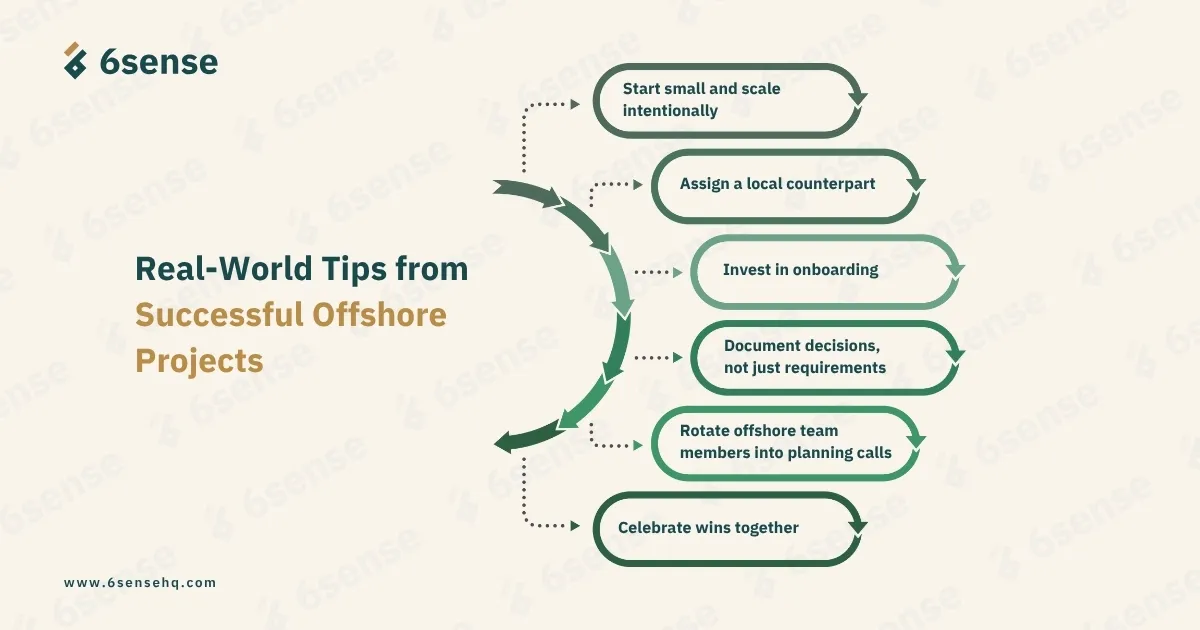 6sense

Real-World Tips from Successful Offshore Projects

Start small and scale intentionally

Assign a local counterpart

Invest in onboarding

Document decisions, not just requirements

Rotate offshore team members into planning calls

Celebrate wins together

www.6sensehq.com